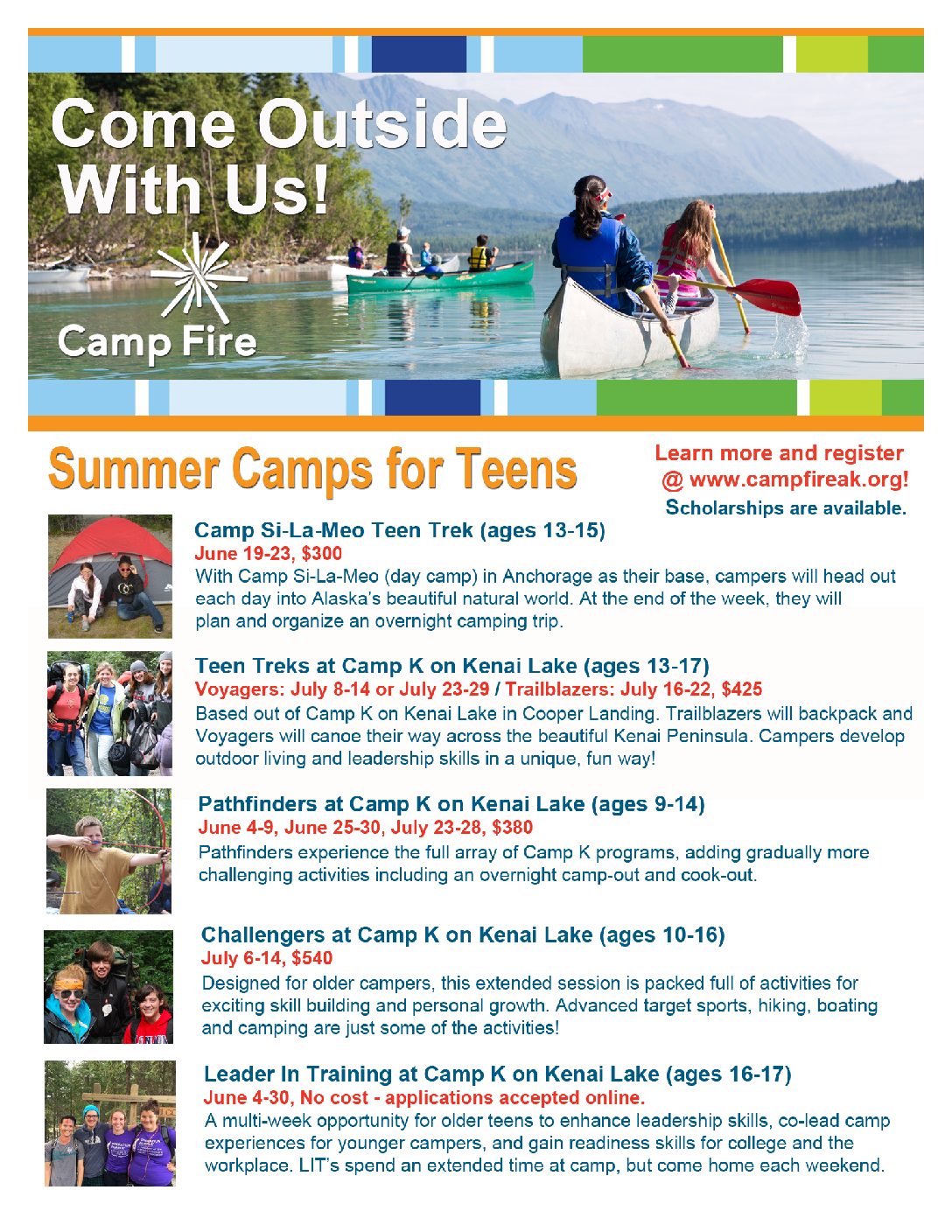 Come Outside With Us!

Camp Fire

Summer Camps for Teens

Learn more and register @ www.campfireak.org!
Scholarships are available.

Camp Si-La-Meo Teen Trek (ages 13-15)
June 19-23, $300
With Camp Si-La-Meo (day camp) in Anchorage as their base, campers will head out each day into Alaska's beautiful natural world. At the end of the week, they will plan and organize an overnight camping trip.

Teen Treks at Camp K on Kenai Lake (ages 13-17)
Voyagers: July 8-14 or July 23-29 / Trailblazers: July 16-22, $425
Based out of Camp K on Kenai Lake in Cooper Landing. Trailblazers will backpack and Voyagers will canoe their way across the beautiful Kenai Peninsula. Campers develop outdoor living and leadership skills in a unique, fun way!

Pathfinders at Camp K on Kenai Lake (ages 9-14)
June 4-9, June 25-30, July 23-28, $380
Pathfinders experience the full array of Camp K programs, adding gradually more challenging activities including an overnight camp-out and cook-out.

Challengers at Camp K on Kenai Lake (ages 10-16)
July 6-14, $540
Designed for older campers, this extended session is packed full of activities for exciting skill building and personal growth. Advanced target sports, hiking, boating and camping are just some of the activities!

Leader In Training at Camp K on Kenai Lake (ages 16-17)
June 4-30, No cost - applications accepted online.
A multi-week opportunity for older teens to enhance leadership skills, co-lead camp experiences for younger campers, and gain readiness skills for college and the workplace. LIT's spend an extended time at camp, but come home each weekend.